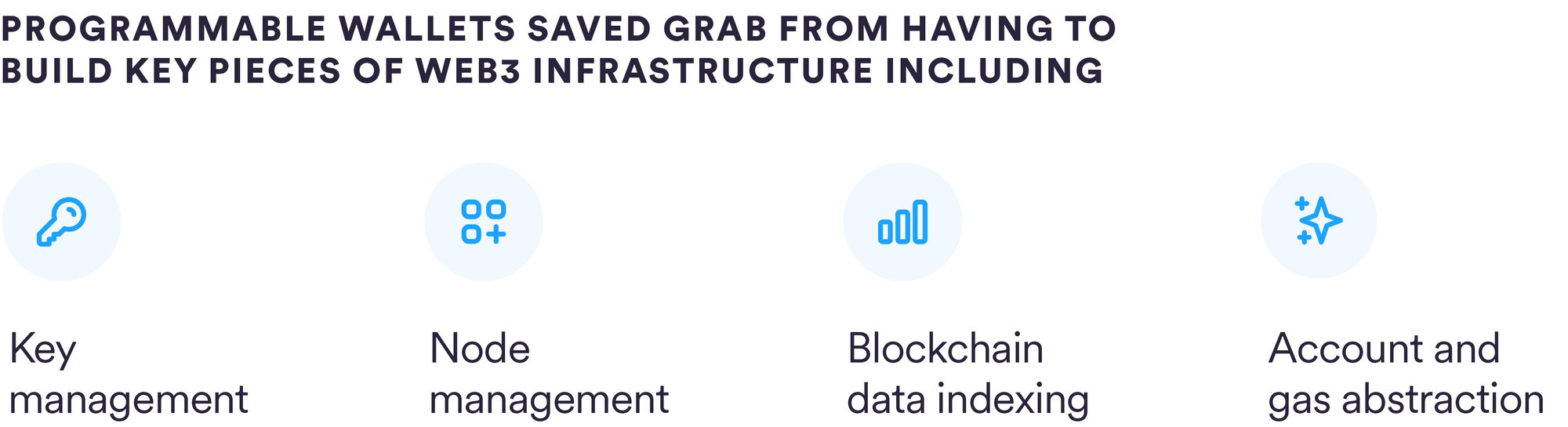 PROGRAMMABLE WALLETS SAVED GRAB FROM HAVING TO BUILD KEY PIECES OF WEB3 INFRASTRUCTURE INCLUDING

Key management

Node management

Blockchain data indexing

Account and gas abstraction